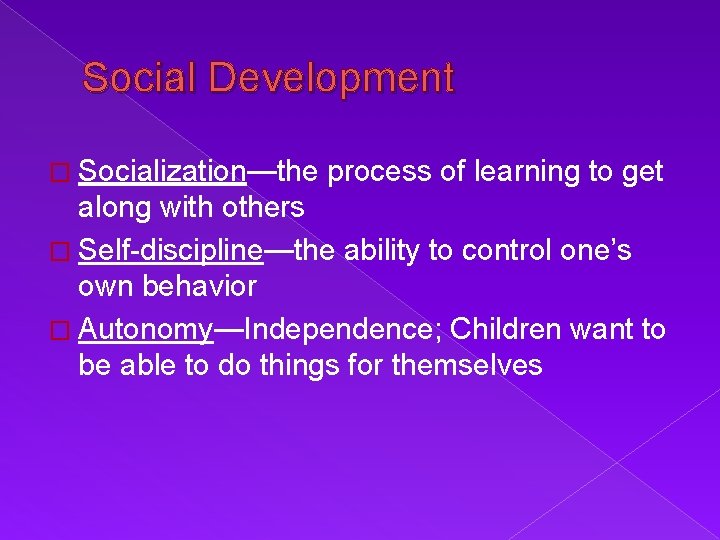 Social Development

□ Socialization—the process of learning to get along with others

□ Self-discipline—the ability to control one's own behavior

□ Autonomy—Independence; Children want to be able to do things for themselves